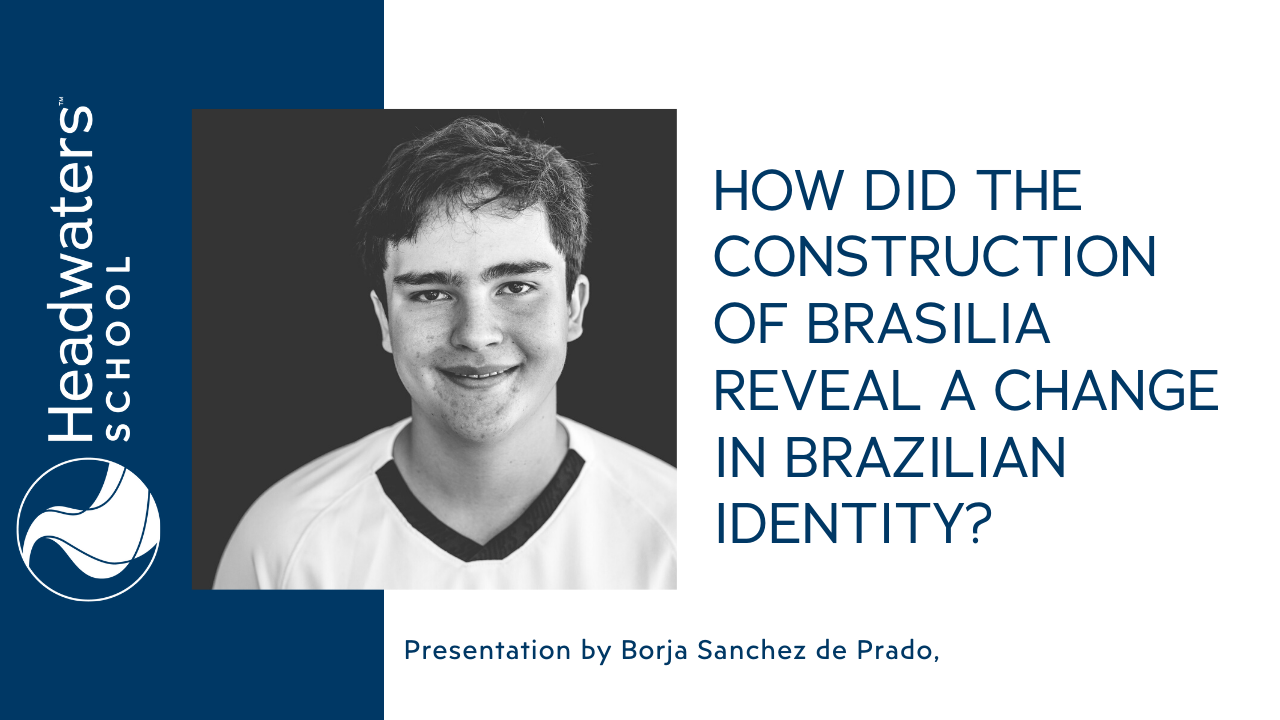 Headwaters™
SCHOOL

HOW DID THE CONSTRUCTION OF BRASILIA REVEAL A CHANGE IN BRAZILIAN IDENTITY?

Presentation by Borja Sanchez de Prado,